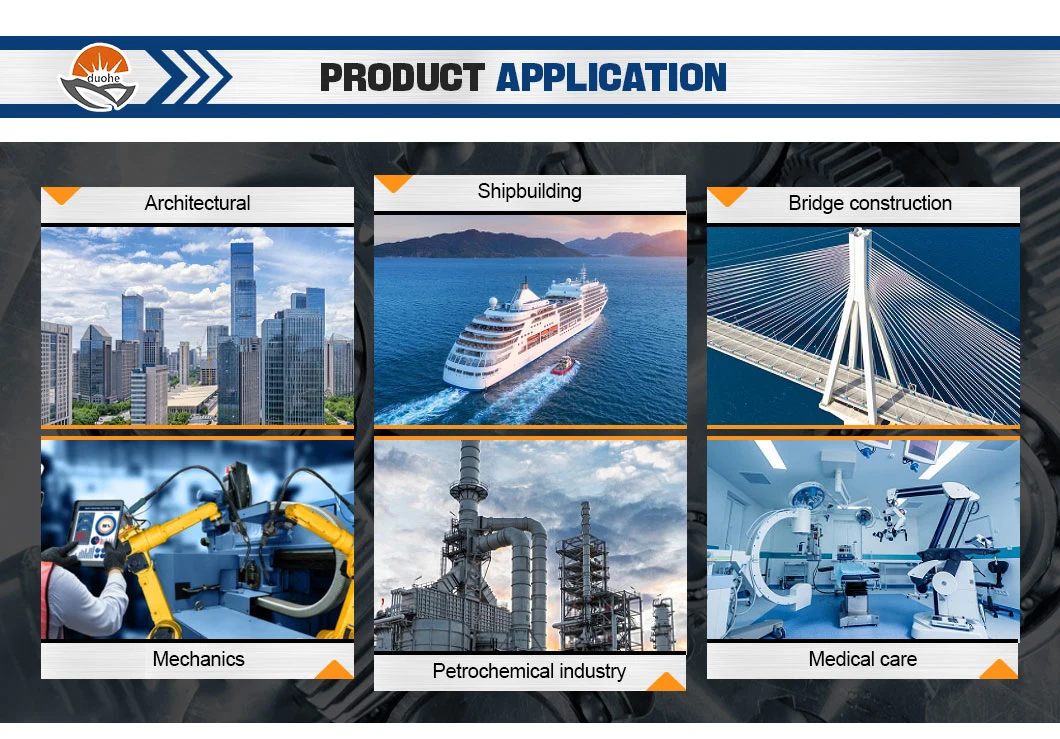 duohe

PRODUCT APPLICATION

Architectural

Shipbuilding

Bridge construction

Mechanics

Petrochemical industry

Medical care